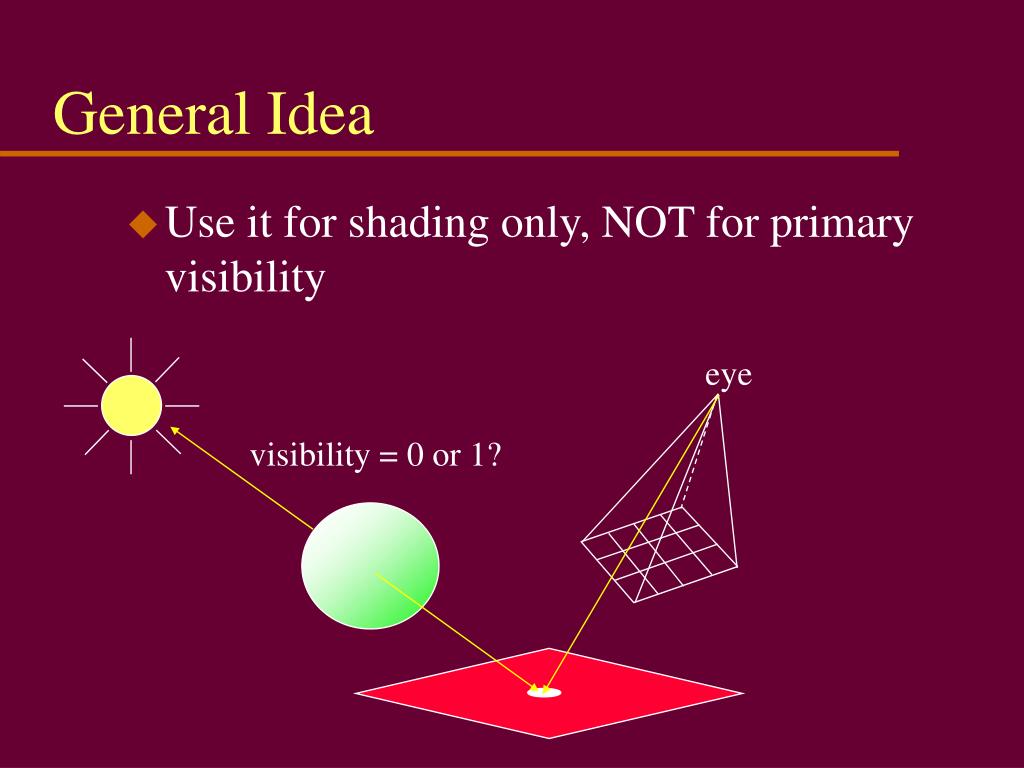 General Idea

◆ Use it for shading only, NOT for primary visibility

eye

visibility = 0 or 1?